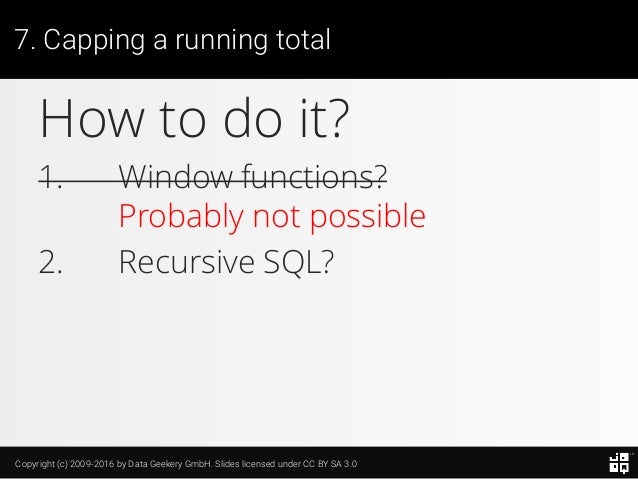 7. Capping a running total

How to do it?

1. Window functions?
Probably not possible

2. Recursive SQL?

Copyright (c) 2009-2016 by Data Geekery GmbH. Slides licensed under CC BY SA 3.0